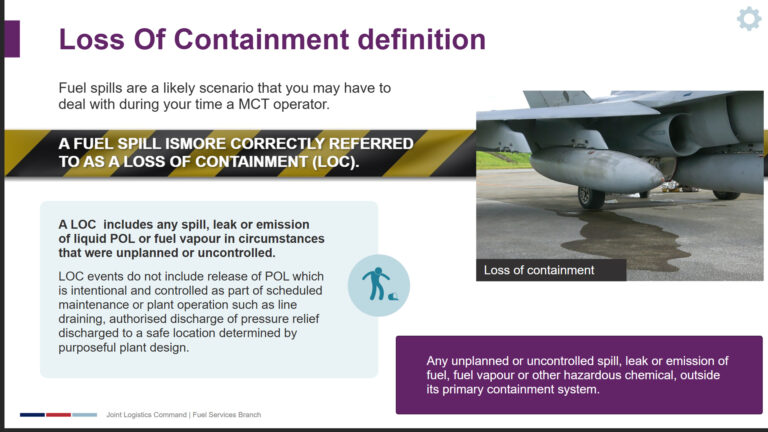 Loss Of Containment definition

Fuel spills are a likely scenario that you may have to deal with during your time a MCT operator.

A FUEL SPILL ISMORE CORRECTLY REFERRED TO AS A LOSS OF CONTAINMENT (LOC).

A LOC includes any spill, leak or emission of liquid POL or fuel vapour in circumstances that were unplanned or uncontrolled.

LOC events do not include release of POL which is intentional and controlled as part of scheduled maintenance or plant operation such as line draining, authorised discharge of pressure relief discharged to a safe location determined by purposeful plant design.

Loss of containment

Any unplanned or uncontrolled spill, leak or emission of fuel, fuel vapour or other hazardous chemical, outside its primary containment system.

Joint Logistics Command | Fuel Services Branch